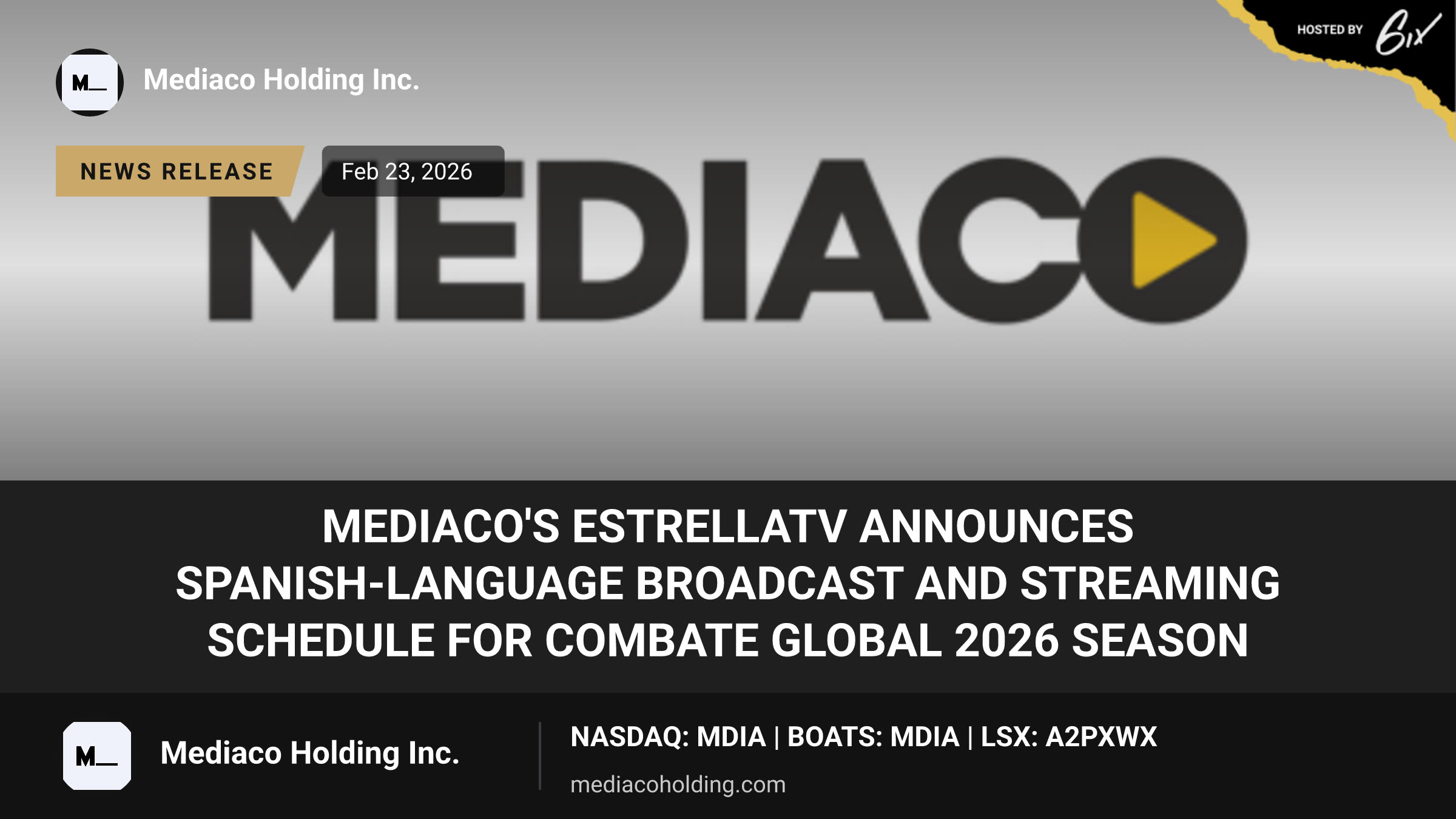 HOSTED BY 6ix

M_

Mediaco Holding Inc.

NEWS RELEASE

Feb 23, 2026

MEDIACO

MEDIACO'S ESTRELLATV ANNOUNCES SPANISH-LANGUAGE BROADCAST AND STREAMING SCHEDULE FOR COMBATE GLOBAL 2026 SEASON

M_

Mediaco Holding Inc.

NASDAQ: MDIA | BOATS: MDIA | LSX: A2PXWX

mediacoholding.com